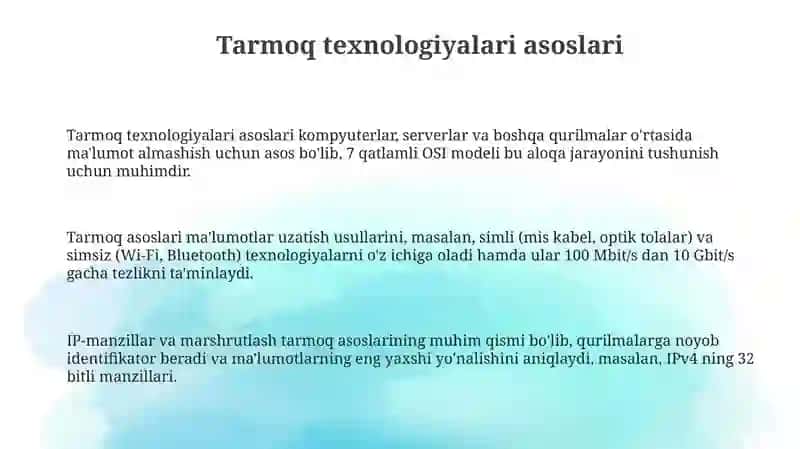 Tarmoq texnologiyalari asoslari

Tarmoq texnologiyalari asoslari kompyuterlar, serverlar va boshqa qurilmalar o'rtasida ma'lumot almashish uchun asos bo'lib, 7 qatlamli OSI modeli bu aloqa jarayonini tushunish uchun muhimdir.

Tarmoq asoslari ma'lumotlar uzatish usullarini, masalan, simli (mis kabel, optik tolalar) va simsiz (Wi-Fi, Bluetooth) texnologiyalarni o'z ichiga oladi hamda ular 100 Mbit/s dan 10 Gbit/s gacha tezlikni ta'minlaydi.

IP-manzillar va marshrutlash tarmoq asoslarining muhim qismi bo'lib, qurilmalarga noyob identifikator beradi va ma'lumotlarning eng yaxshi yo'nalishini aniqlaydi, masalan, IPv4 ning 32 bitli manzillari.